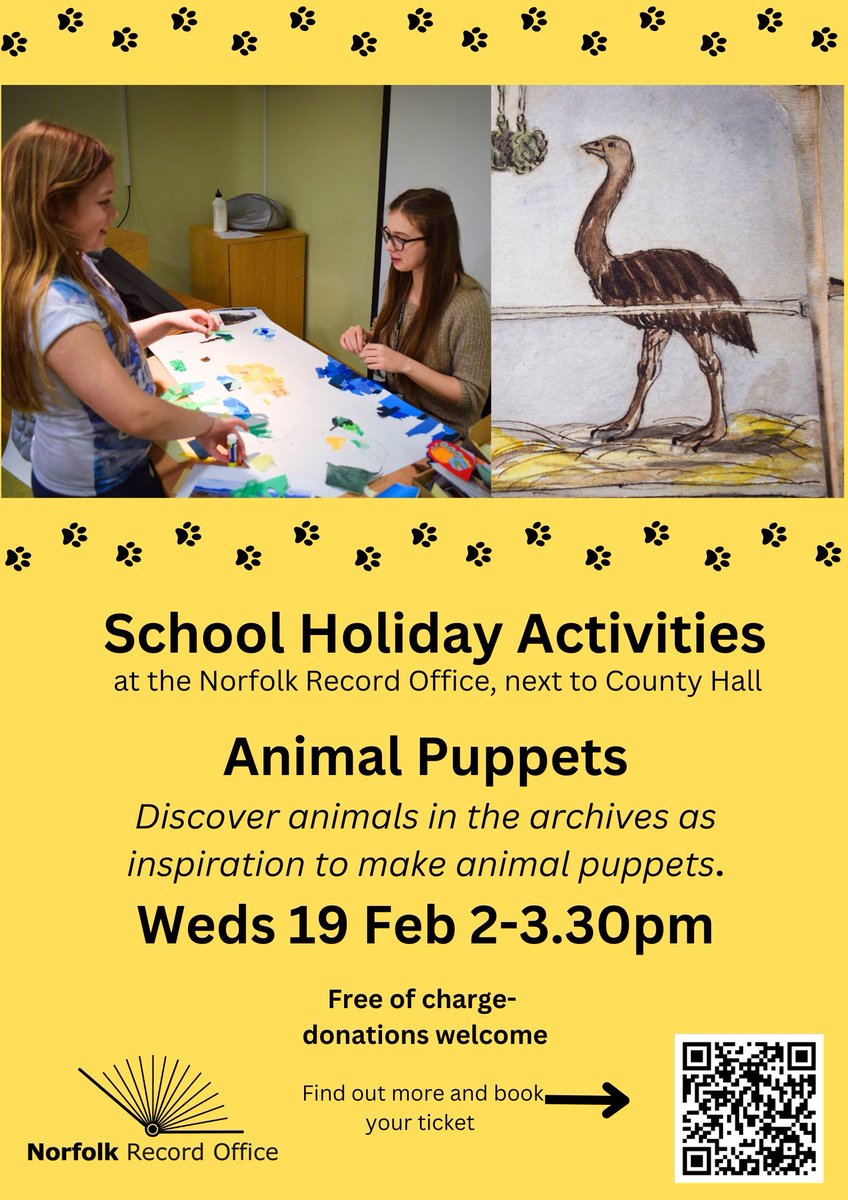 School Holiday Activities
at the Norfolk Record Office, next to County Hall

Animal Puppets
Discover animals in the archives as inspiration to make animal puppets.

Weds 19 Feb 2-3.30pm

Free of charge-
donations welcome

Find out more and book your ticket

Norfolk Record Office